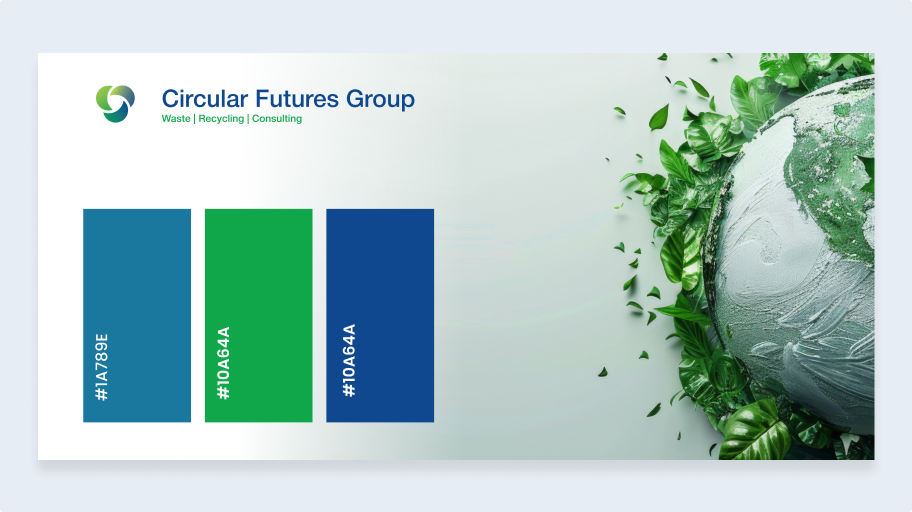 Circular Futures Group
Waste | Recycling | Consulting

#1A789E

#10A64A

#10A64A